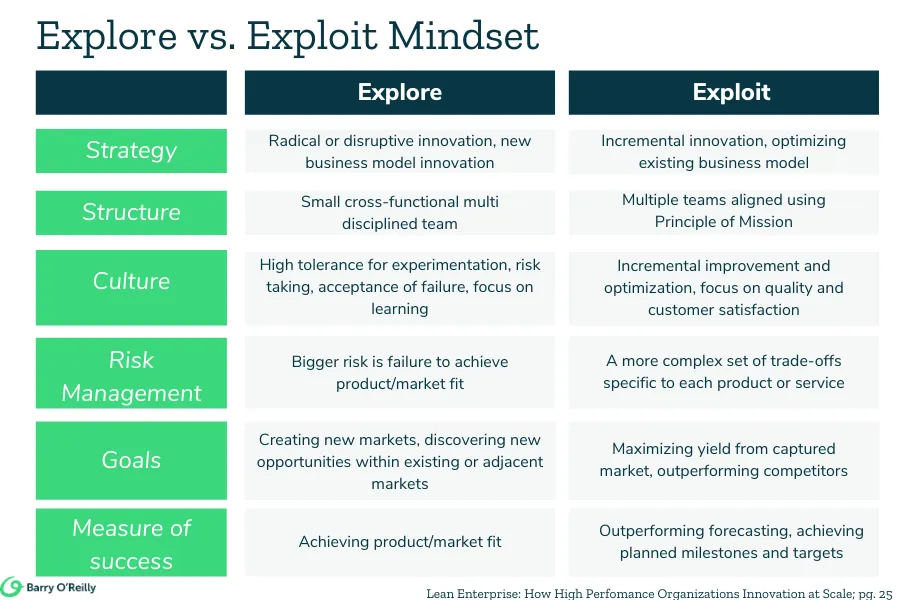 Explore vs. Exploit Mindset

| | Explore | Exploit |
|---|---|---|
| Strategy | Radical or disruptive innovation, new business model innovation | Incremental innovation, optimizing existing business model |
| Structure | Small cross-functional multi disciplined team | Multiple teams aligned using Principle of Mission |
| Culture | High tolerance for experimentation, risk taking, acceptance of failure, focus on learning | Incremental improvement and optimization, focus on quality and customer satisfaction |
| Risk Management | Bigger risk is failure to achieve product/market fit | A more complex set of trade-offs specific to each product or service |
| Goals | Creating new markets, discovering new opportunities within existing or adjacent markets | Maximizing yield from captured market, outperforming competitors |
| Measure of success | Achieving product/market fit | Outperforming forecasting, achieving planned milestones and targets |

Barry O'Reilly

Lean Enterprise: How High Perfomance Organizations Innovation at Scale; pg. 25